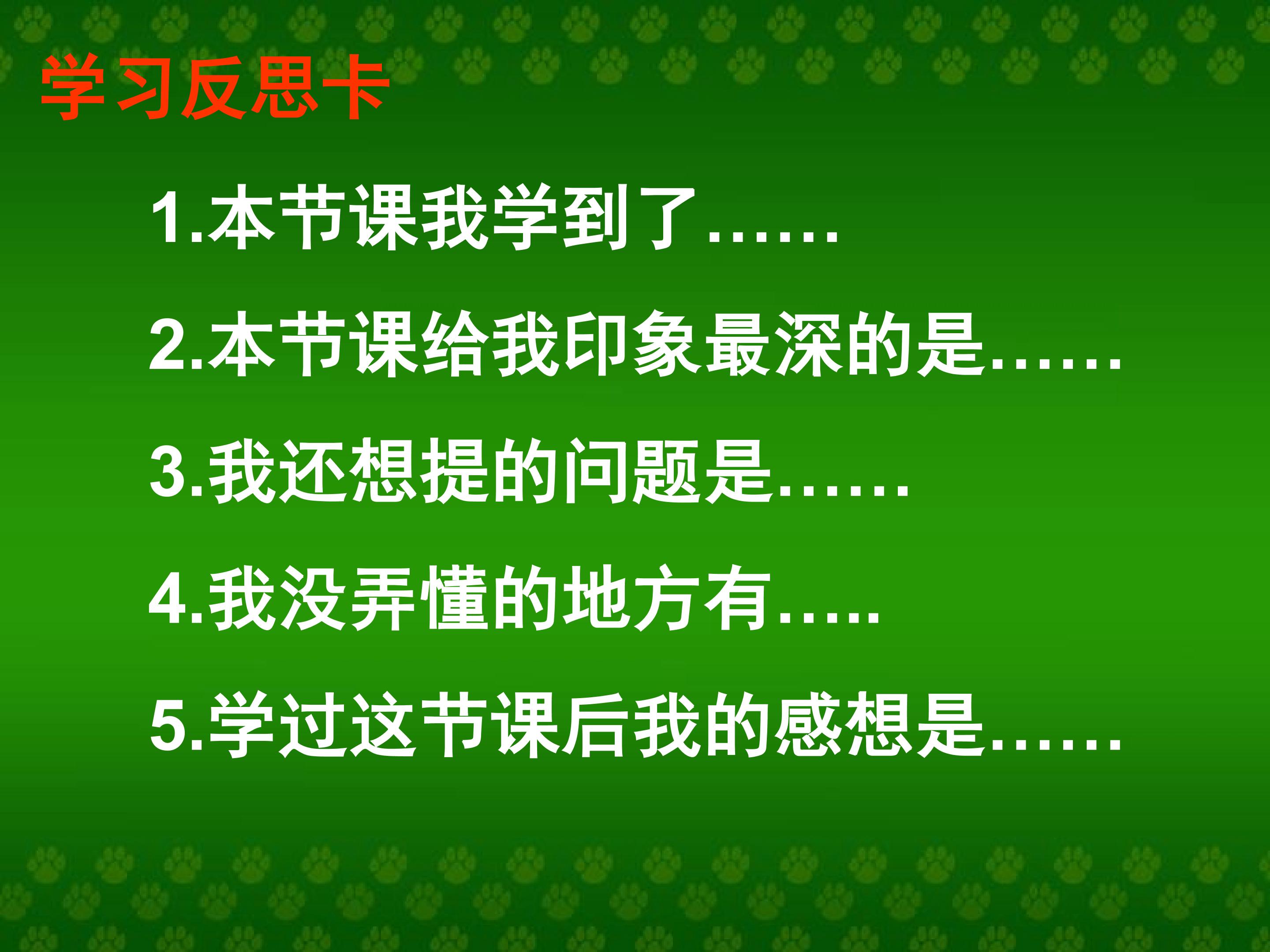 学习反思卡

1.本节课我学到了……

2.本节课给我印象最深的是……

3.我还想提的问题是……

4.我没弄懂的地方有…..

5.学过这节课后我的感想是……